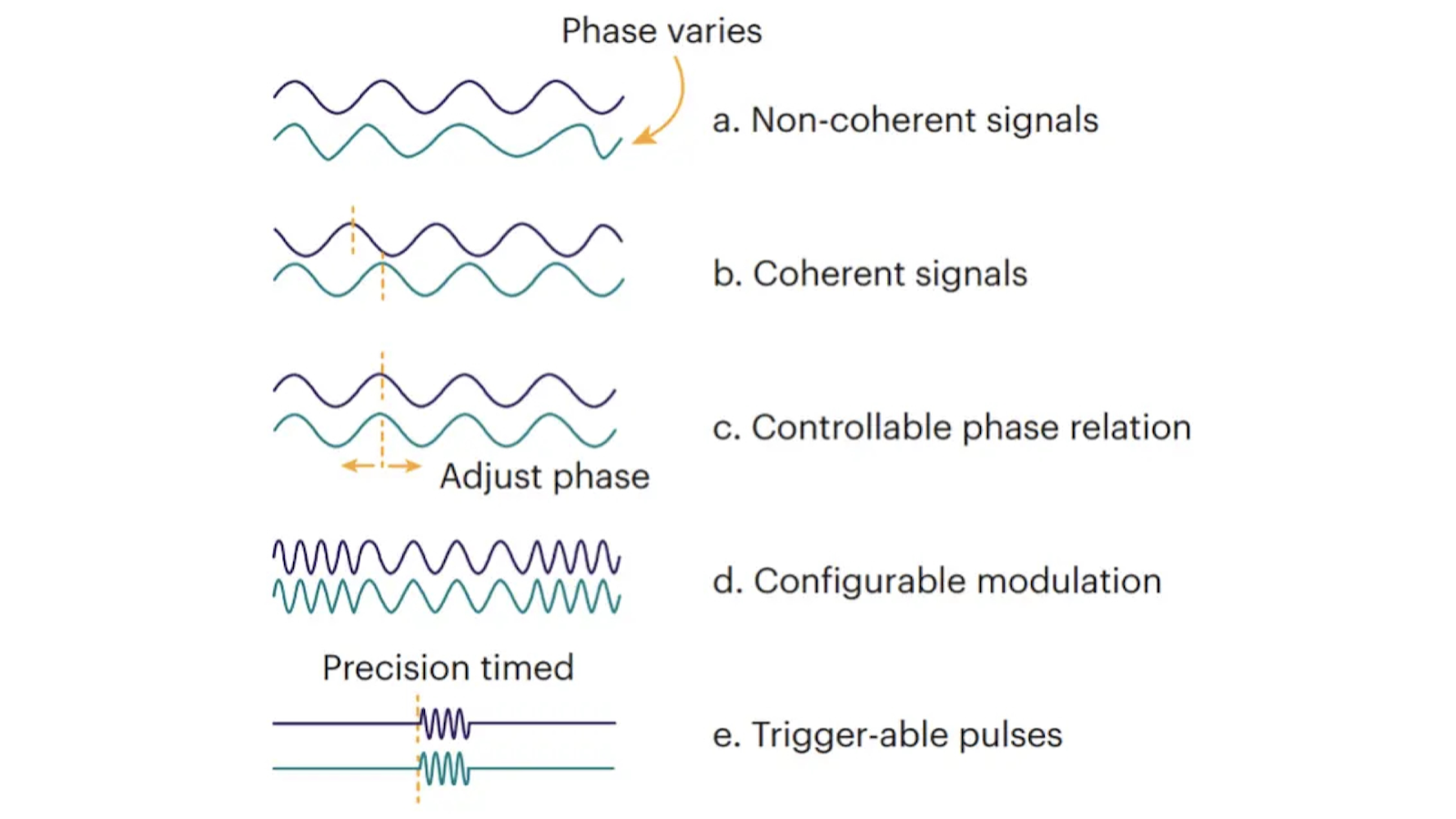 Phase varies

a. Non-coherent signals

b. Coherent signals

c. Controllable phase relation

Adjust phase

d. Configurable modulation

Precision timed

e. Trigger-able pulses